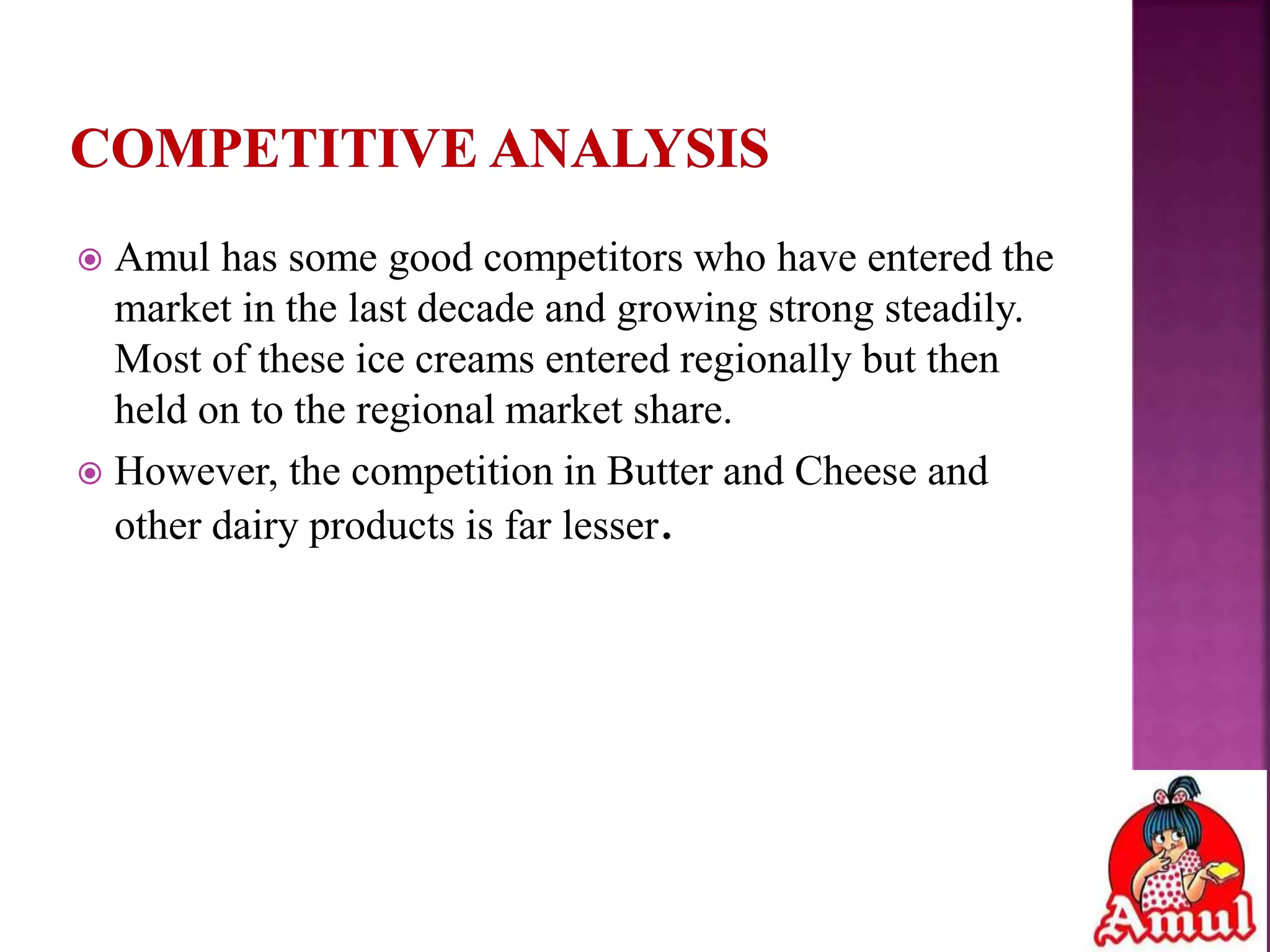 COMPETITIVE ANALYSIS

Amul has some good competitors who have entered the market in the last decade and growing strong steadily. Most of these ice creams entered regionally but then held on to the regional market share.

However, the competition in Butter and Cheese and other dairy products is far lesser.

Amul